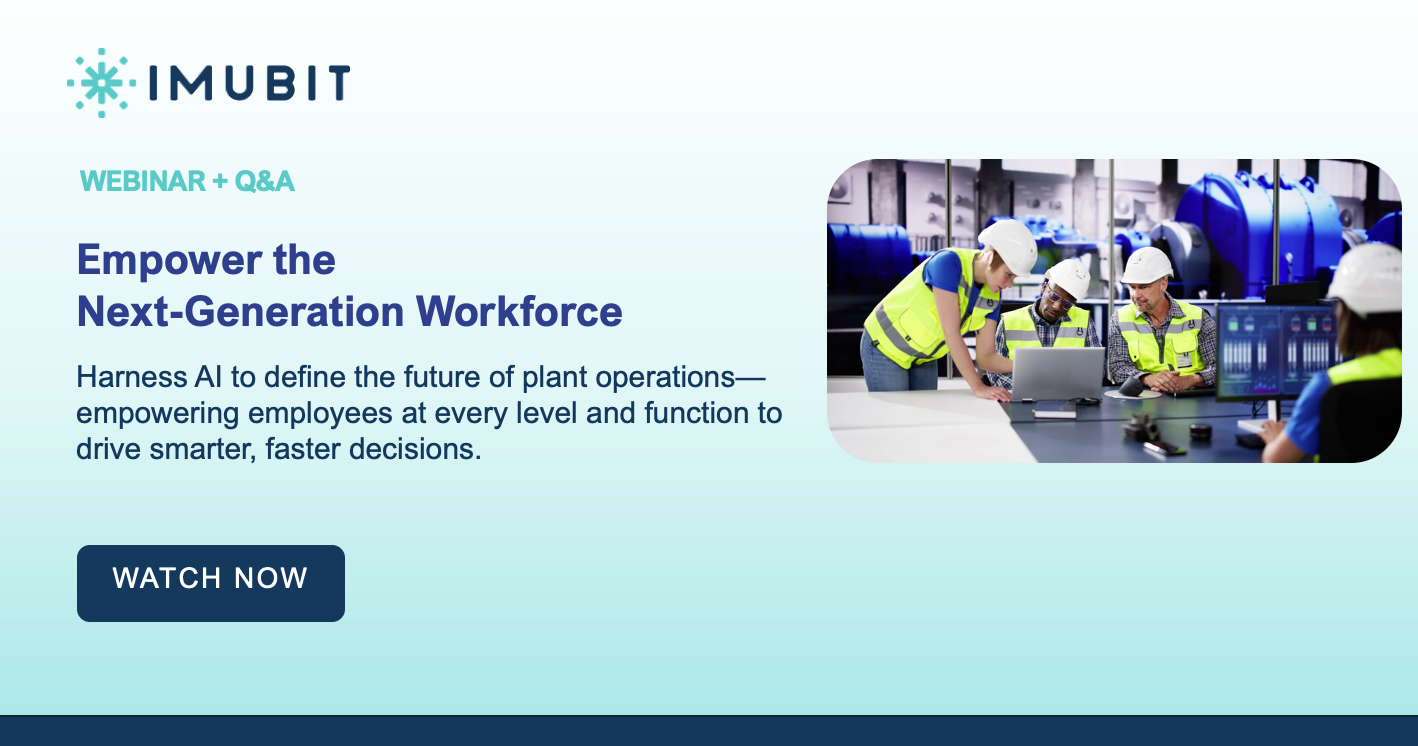 IMUBIT

WEBINAR + Q&A

Empower the Next-Generation Workforce

Harness AI to define the future of plant operations—empowering employees at every level and function to drive smarter, faster decisions.

WATCH NOW